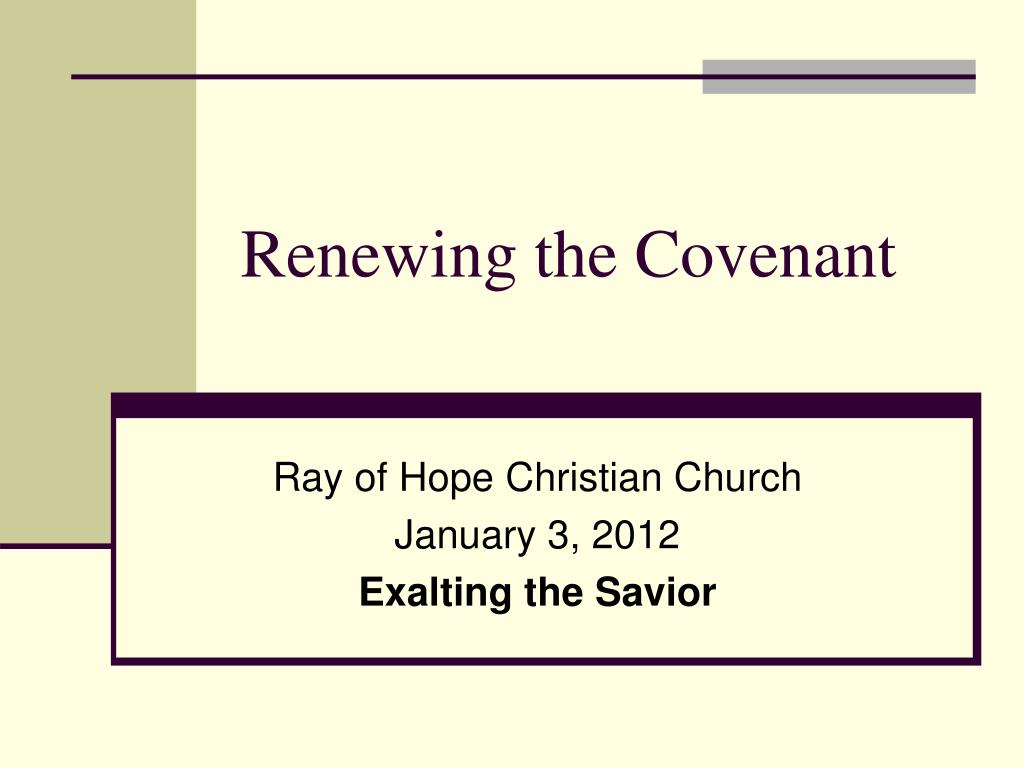 Renewing the Covenant

Ray of Hope Christian Church
January 3, 2012
Exalting the Savior